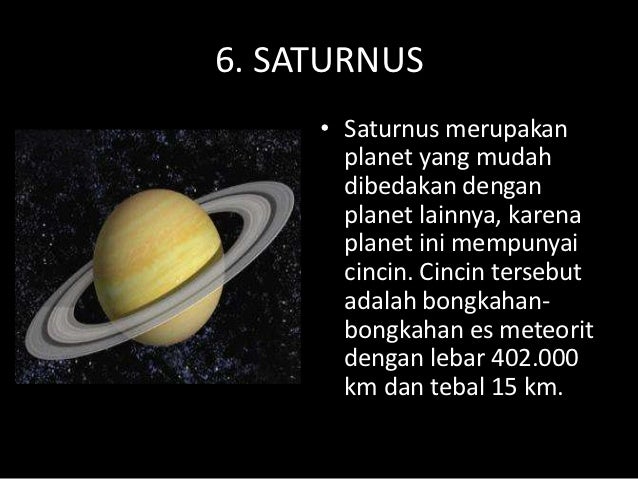 6. SATURNUS

• Saturnus merupakan planet yang mudah dibedakan dengan planet lainnya, karena planet ini mempunyai cincin. Cincin tersebut adalah bongkahan-bongkahan es meteorit dengan lebar 402.000 km dan tebal 15 km.